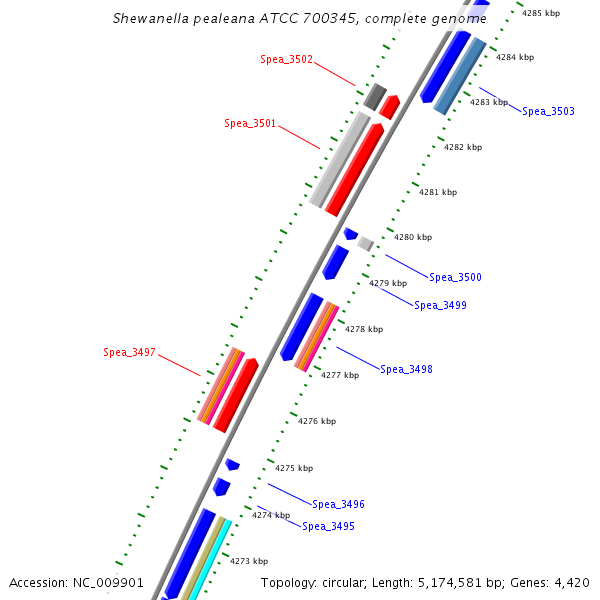 Shewanella pealeana ATCC 700345, complete genome

4285 kbp

4284 kbp

Spea_3502

4283 kbp

Spea_3503

Spea_3501

4282 kbp

4281 kbp

4280 kbp

Spea_3500

4279 kbp

Spea_3499

4278 kbp

Spea_3497

Spea_3498

4277 kbp

4276 kbp

4275 kbp

Spea_3496

4274 kbp

Spea_3495

4273 kbp

Accession: NC_009901

Topology: circular; Length: 5,174,581 bp; Genes: 4,420